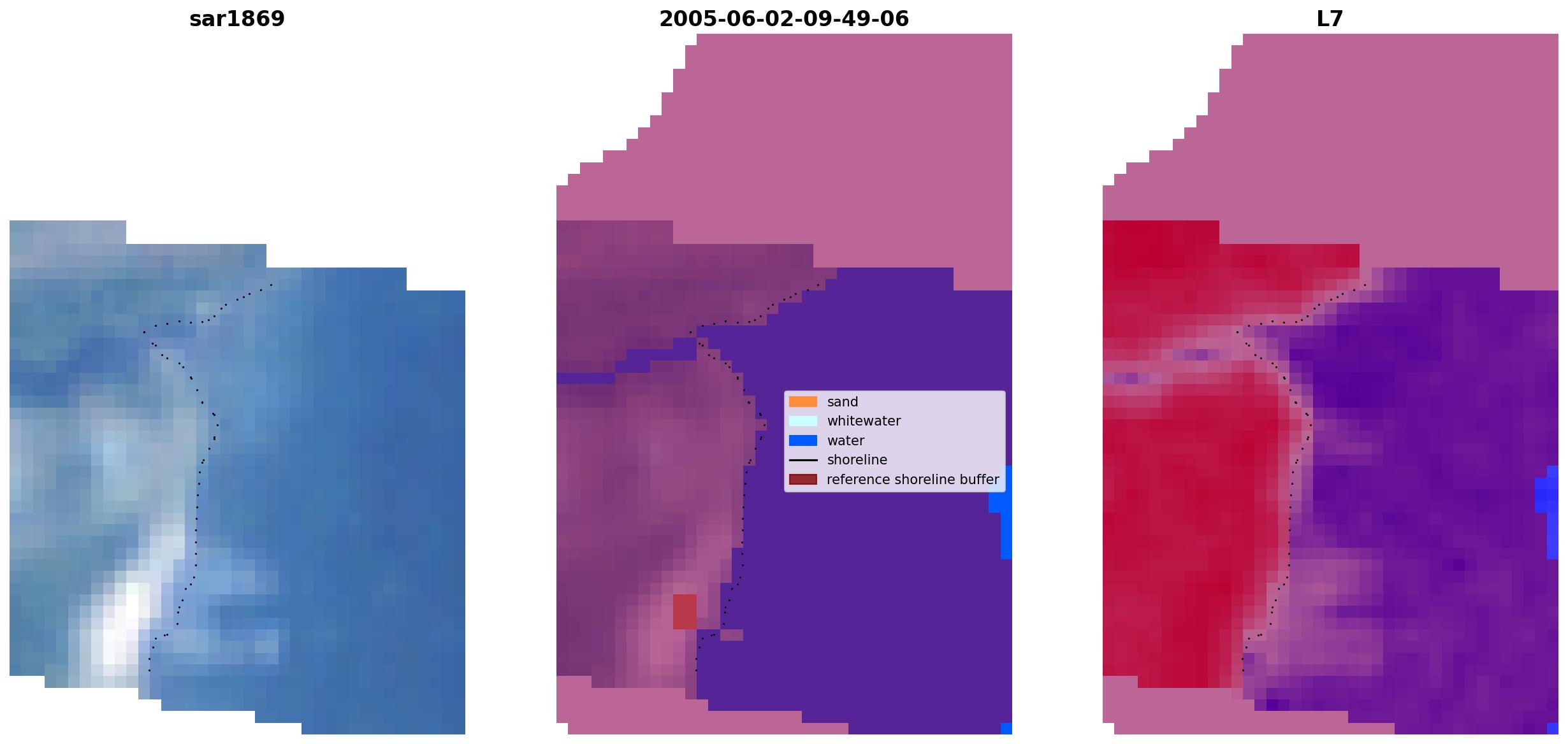 sar1869

2005-06-02-09-49-06

L7

sand
whitewater
water
shoreline
reference shoreline buffer